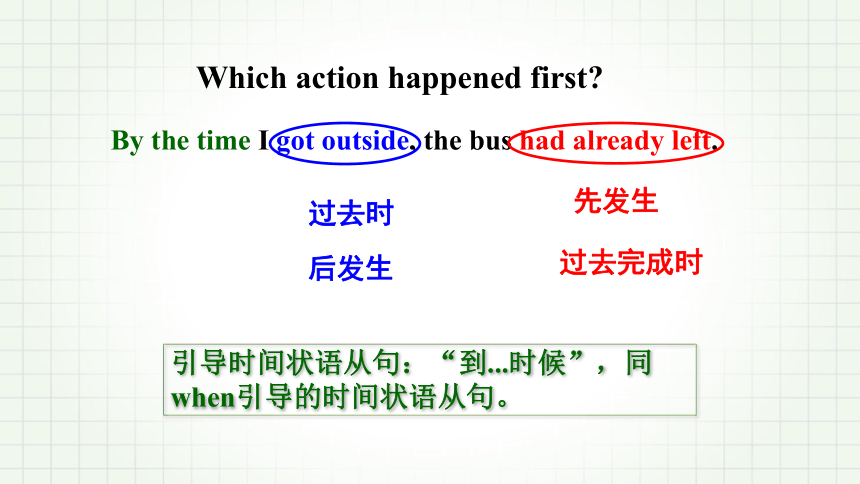 Which action happened first?

By the time I got outside, the bus had already left.

过去时

后发生

先发生

过去完成时

引导时间状语从句：“到...时候”，同when引导的时间状语从句。